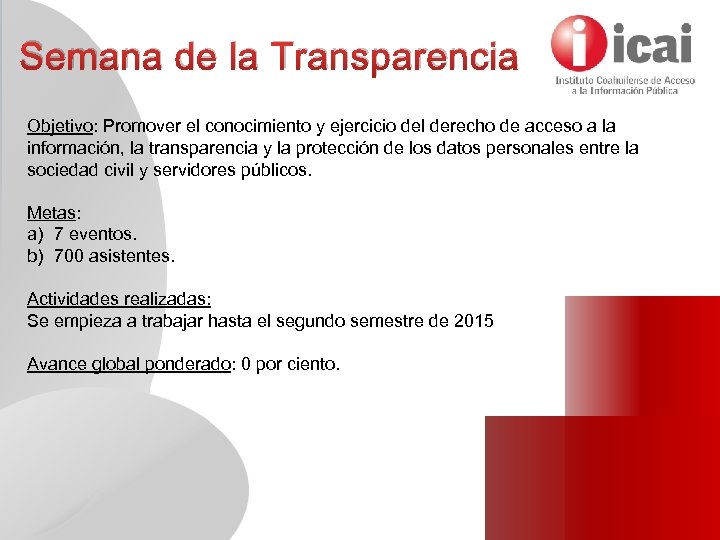 Semana de la Transparencia

icai
Instituto Coahuilense de Acceso a la Información Pública

Objetivo: Promover el conocimiento y ejercicio del derecho de acceso a la información, la transparencia y la protección de los datos personales entre la sociedad civil y servidores públicos.

Metas:
a) 7 eventos.
b) 700 asistentes.

Actividades realizadas:
Se empieza a trabajar hasta el segundo semestre de 2015

Avance global ponderado: 0 por ciento.